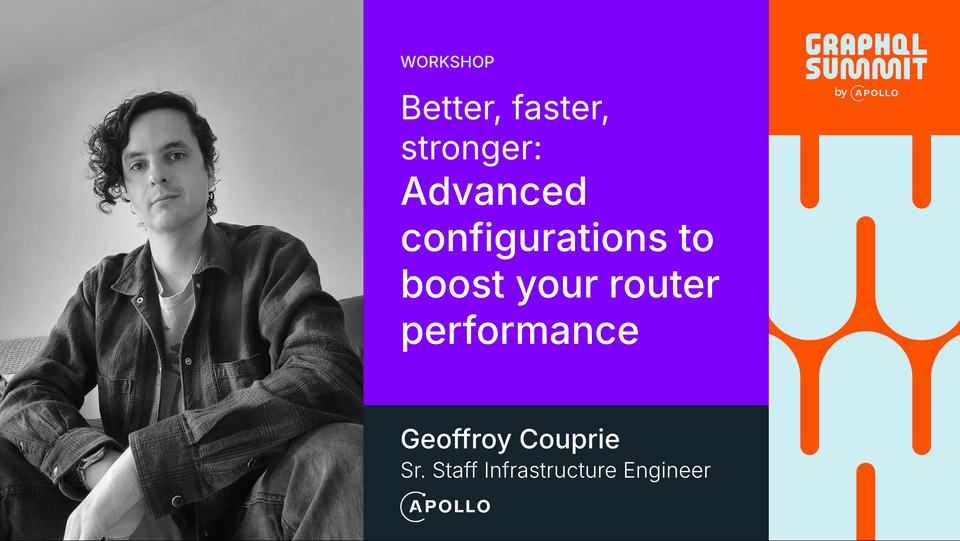 WORKSHOP

Better, faster, stronger: Advanced configurations to boost your router performance

Geoffroy Couprie
Sr. Staff Infrastructure Engineer

APOLLO

GRAPHQL SUMMIT
by APOLLO